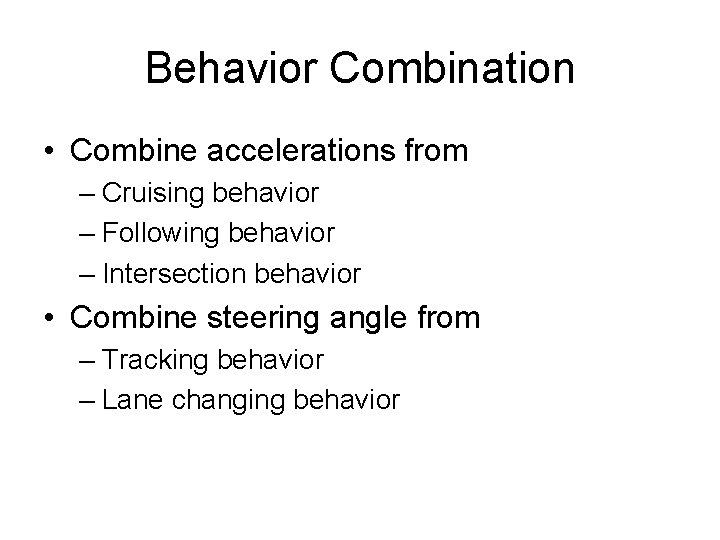 Behavior Combination

• Combine accelerations from
– Cruising behavior
– Following behavior
– Intersection behavior
• Combine steering angle from
– Tracking behavior
– Lane changing behavior